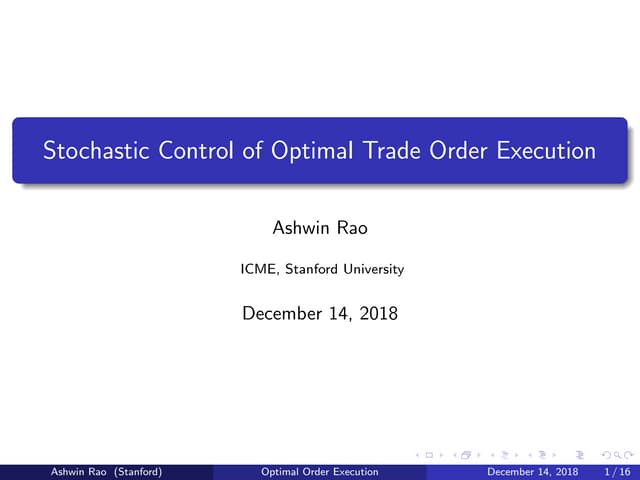 Stochastic Control of Optimal Trade Order Execution

Ashwin Rao

ICME, Stanford University

December 14, 2018

Ashwin Rao (Stanford) Optimal Order Execution December 14, 2018 1 / 16